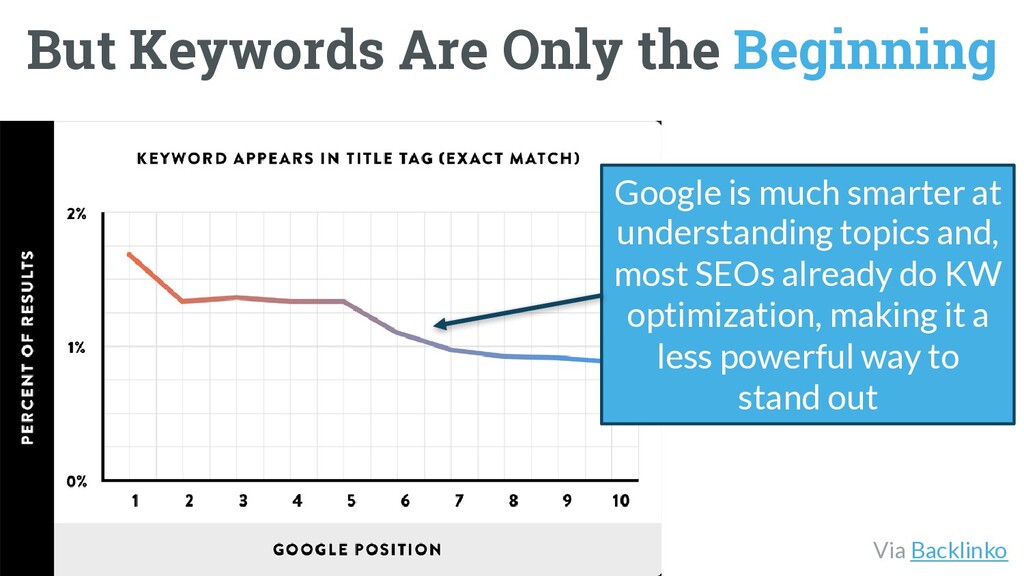 But Keywords Are Only the Beginning

KEYWORD APPEARS IN TITLE TAG (EXACT MATCH)

PERCENT OF RESULTS

2%

1%

0%

1 2 3 4 5 6 7 8 9 10

GOOGLE POSITION

Google is much smarter at understanding topics and, most SEOs already do KW optimization, making it a less powerful way to stand out

Via Backlinko